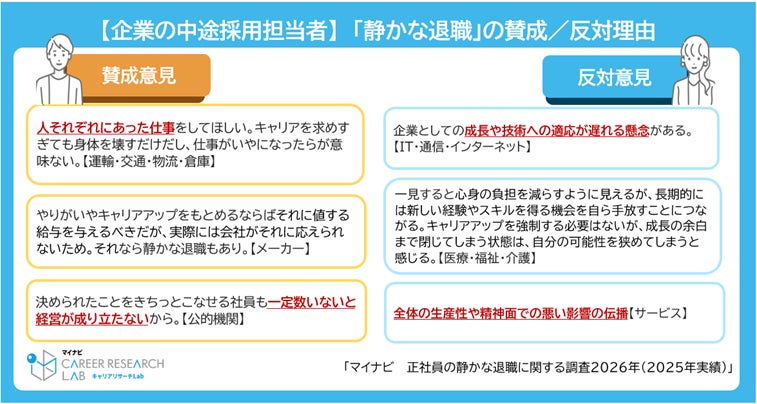 【企業の中途採用担当者】「静かな退職」の賛成／反対理由

賛成意見

人それぞれにあった仕事をしてほしい。キャリアを求めすぎても身体を壊すだけだし、仕事がいやになったらが意味ない。【運輸・交通・物流・倉庫】

やりがいやキャリアアップをもとめるならばそれに値する給与を与えるべきだが、実際には会社がそれに応えられないため。それなら静かな退職もあり。【メーカー】

決められたことをきちっとこなせる社員も一定数いないと経営が成り立たないから。【公的機関】

反対意見

企業としての成長や技術への適応が遅れる懸念がある。【IT・通信・インターネット】

一見すると心身の負担を減らすように見えるが、長期的には新しい経験やスキルを得る機会を自ら手放すことにつながる。キャリアアップを強制する必要はないが、成長の余白まで閉じてしまう状態は、自分の可能性を狭めてしまうと感じる。【医療・福祉・介護】

全体の生産性や精神面での悪い影響の伝播【サービス】

マイナビ CAREER RESEARCH LAB キャリアリサーチLab

「マイナビ　正社員の静かな退職に関する調査2026年（2025年実績）」